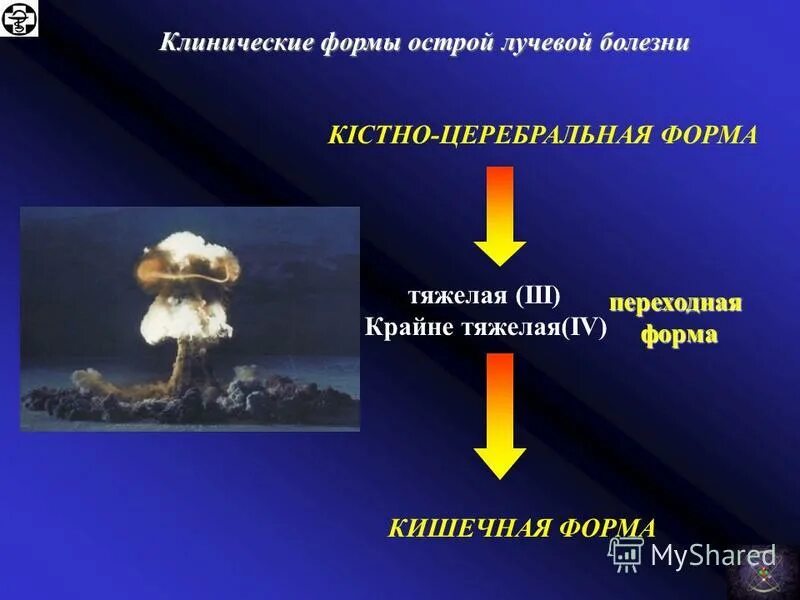 Клинические формы острой лучевой болезни

КІСТНО-ЦЕРЕБРАЛЬНАЯ ФОРМА

тяжелая (III)
Крайне тяжелая(IV)

переходная форма

КИШЕЧНАЯ ФОРМА

MyShared